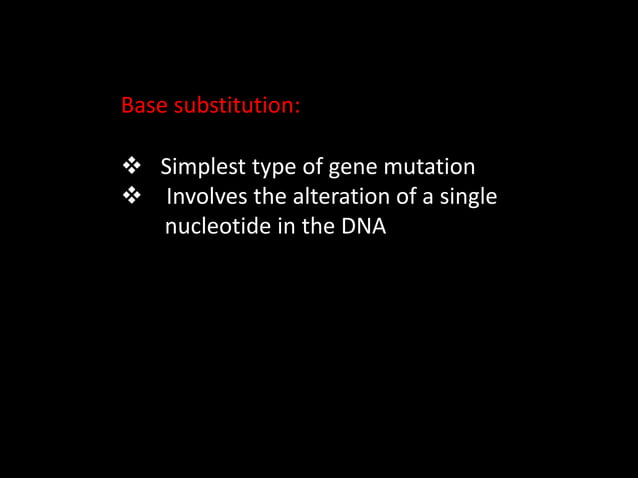 Base substitution:

❖ Simplest type of gene mutation
❖ Involves the alteration of a single nucleotide in the DNA